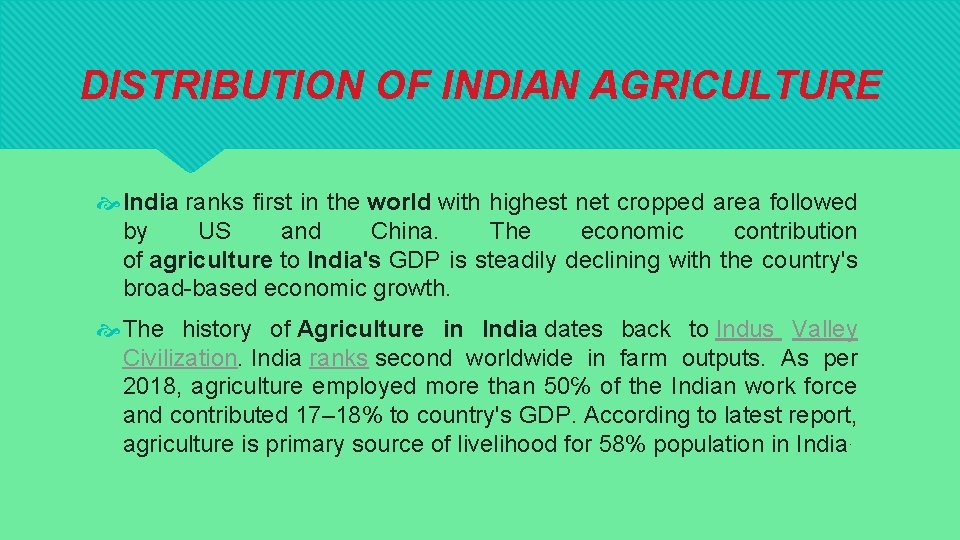 DISTRIBUTION OF INDIAN AGRICULTURE

India ranks first in the world with highest net cropped area followed by US and China. The economic contribution of agriculture to India's GDP is steadily declining with the country's broad-based economic growth.

The history of Agriculture in India dates back to Indus Valley Civilization. India ranks second worldwide in farm outputs. As per 2018, agriculture employed more than 50% of the Indian work force and contributed 17–18% to country's GDP. According to latest report, agriculture is primary source of livelihood for 58% population in India.